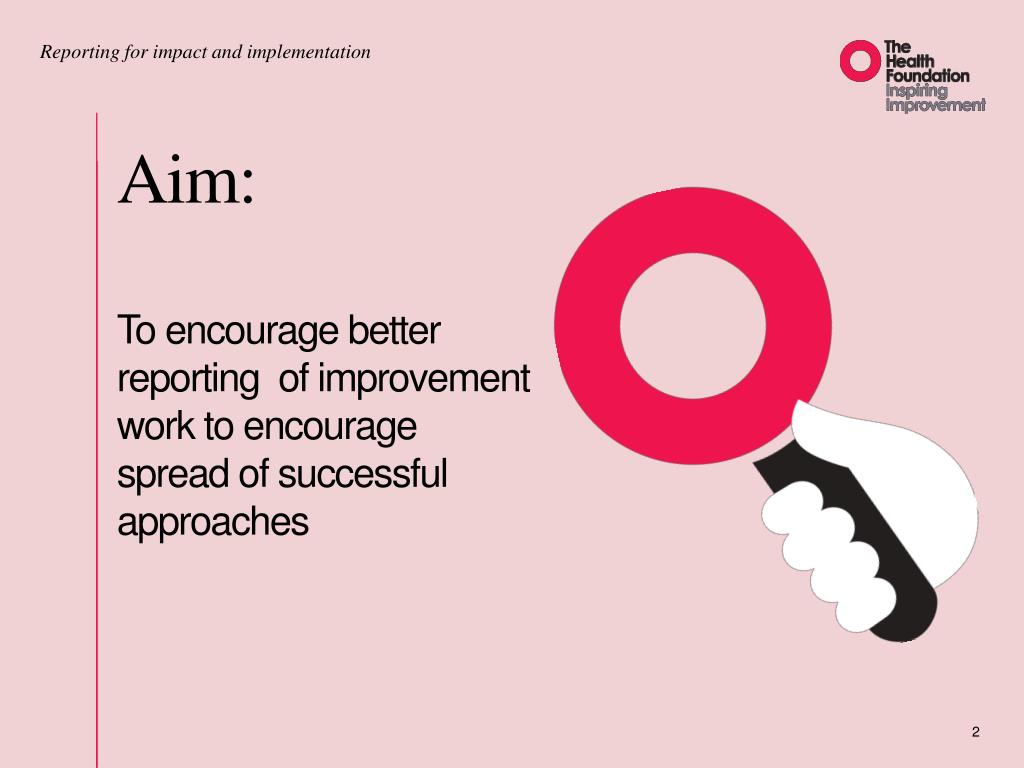 Reporting for impact and implementation

The Health Foundation
Inspiring Improvement

Aim:

To encourage better reporting of improvement work to encourage spread of successful approaches

2